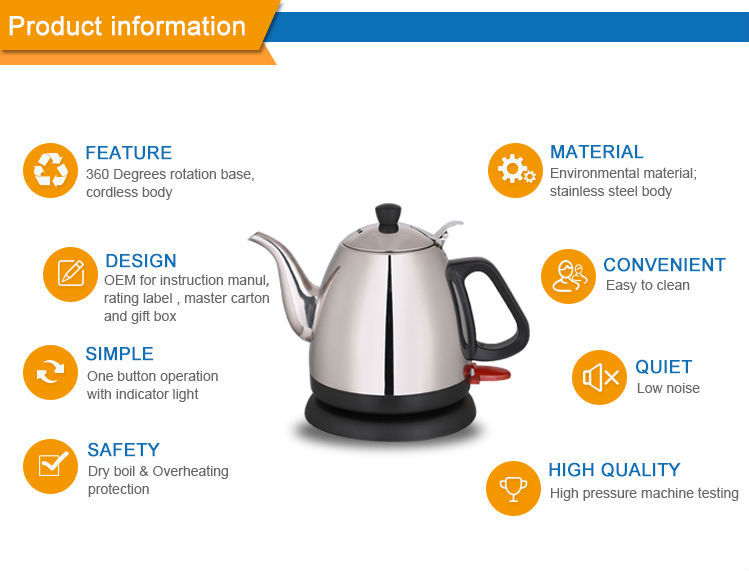 Product information

FEATURE
360 Degrees rotation base, cordless body

DESIGN
OEM for instruction manul, rating label , master carton and gift box

SIMPLE
One button operation with indicator light

SAFETY
Dry boil & Overheating protection

MATERIAL
Environmental material; stainless steel body

CONVENIENT
Easy to clean

QUIET
Low noise

HIGH QUALITY
High pressure machine testing